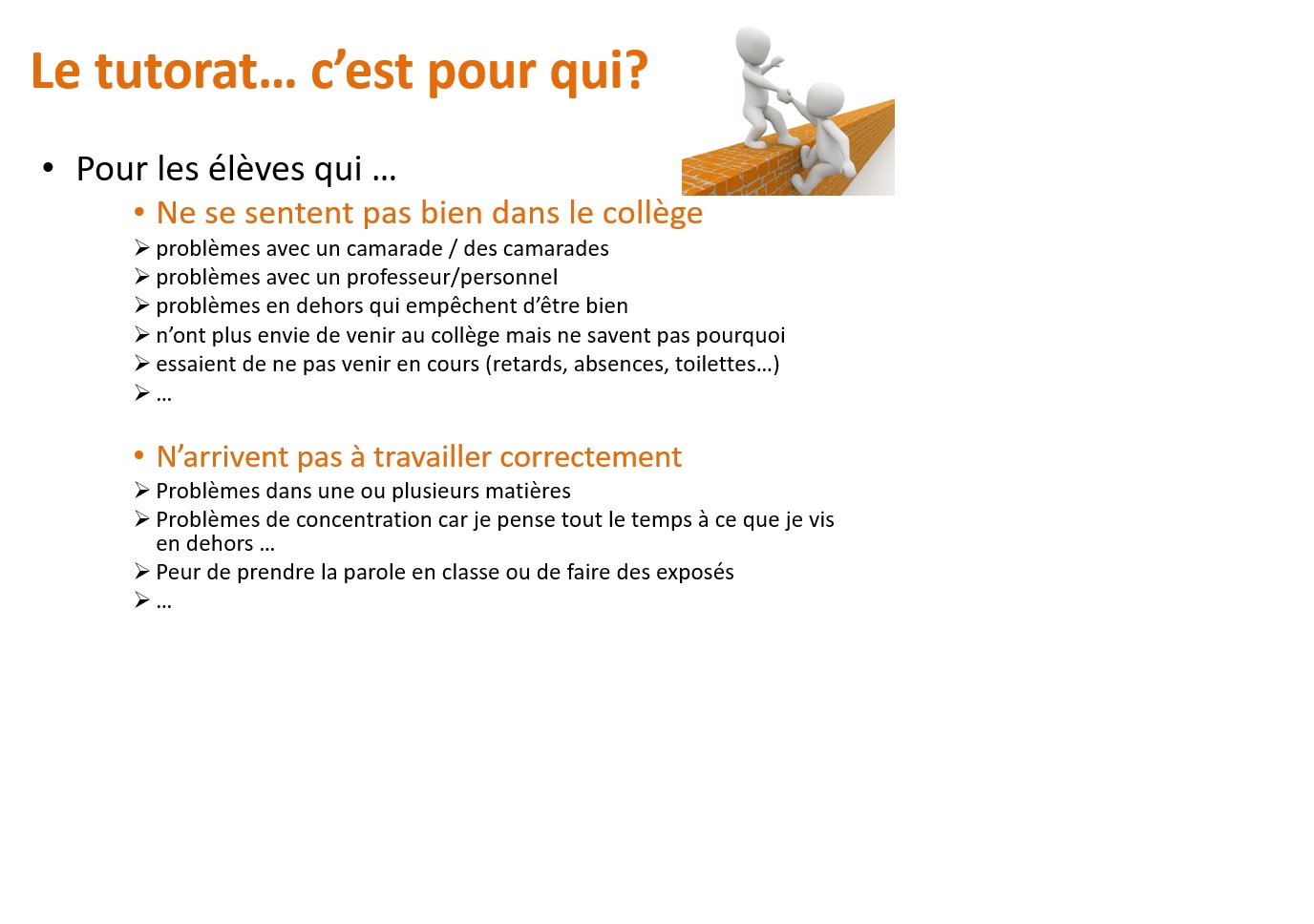 Le tutorat… c'est pour qui?

• Pour les élèves qui …

• Ne se sentent pas bien dans le collège

➢ problèmes avec un camarade / des camarades
➢ problèmes avec un professeur/personnel
➢ problèmes en dehors qui empêchent d'être bien
➢ n'ont plus envie de venir au collège mais ne savent pas pourquoi
➢ essaient de ne pas venir en cours (retards, absences, toilettes…)
➢ …

• N'arrivent pas à travailler correctement

➢ Problèmes dans une ou plusieurs matières
➢ Problèmes de concentration car je pense tout le temps à ce que je vis en dehors …
➢ Peur de prendre la parole en classe ou de faire des exposés
➢ …